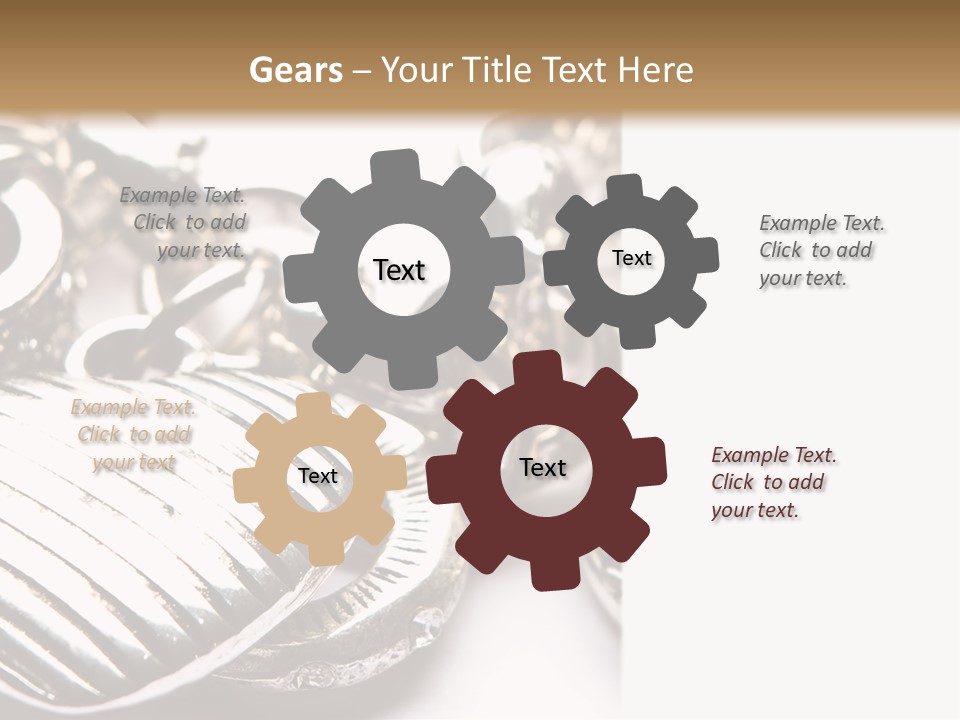 Gears – Your Title Text Here

Example Text. Click to add your text.

Text

Text

Example Text. Click to add your text.

Example Text. Click to add your text

Text

Text

Example Text. Click to add your text.